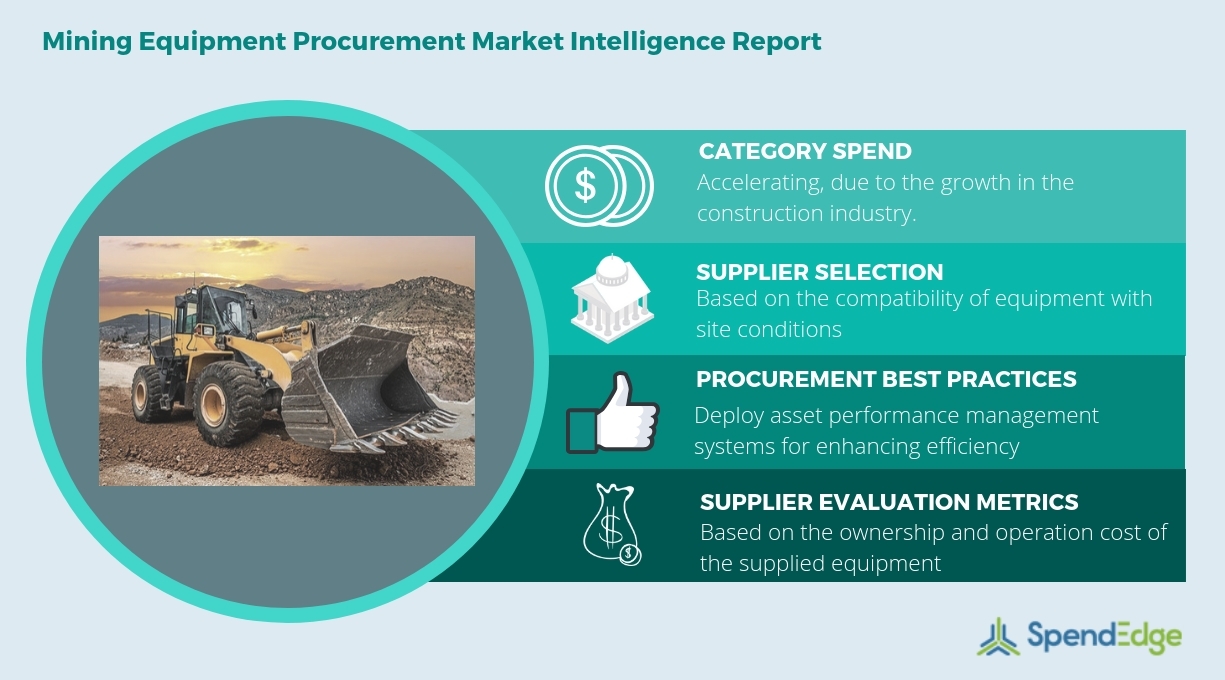 Mining Equipment Procurement Market Intelligence Report

CATEGORY SPEND
Accelerating, due to the growth in the construction industry.

SUPPLIER SELECTION
Based on the compatibility of equipment with site conditions

PROCUREMENT BEST PRACTICES
Deploy asset performance management systems for enhancing efficiency

SUPPLIER EVALUATION METRICS
Based on the ownership and operation cost of the supplied equipment

SpendEdge